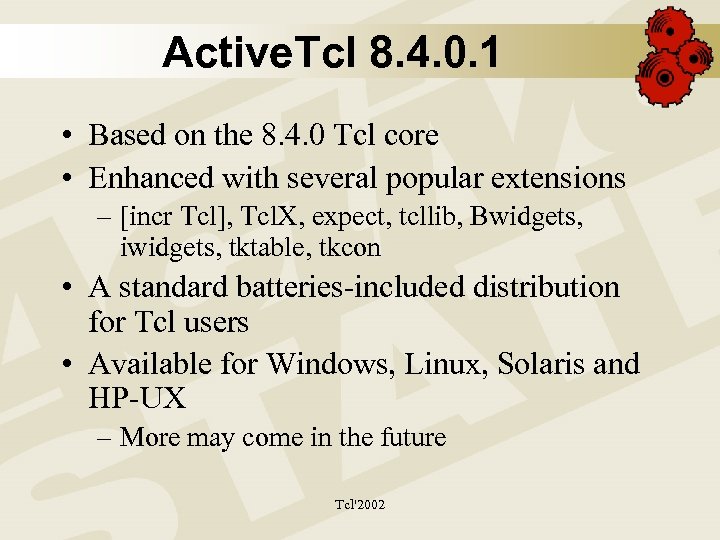 ActiveTcl 8.4.0.1

• Based on the 8.4.0 Tcl core
• Enhanced with several popular extensions
– [incr Tcl], TclX, expect, tcllib, Bwidgets, iwidgets, tktable, tkcon
• A standard batteries-included distribution for Tcl users
• Available for Windows, Linux, Solaris and HP-UX
– More may come in the future

Tcl'2002